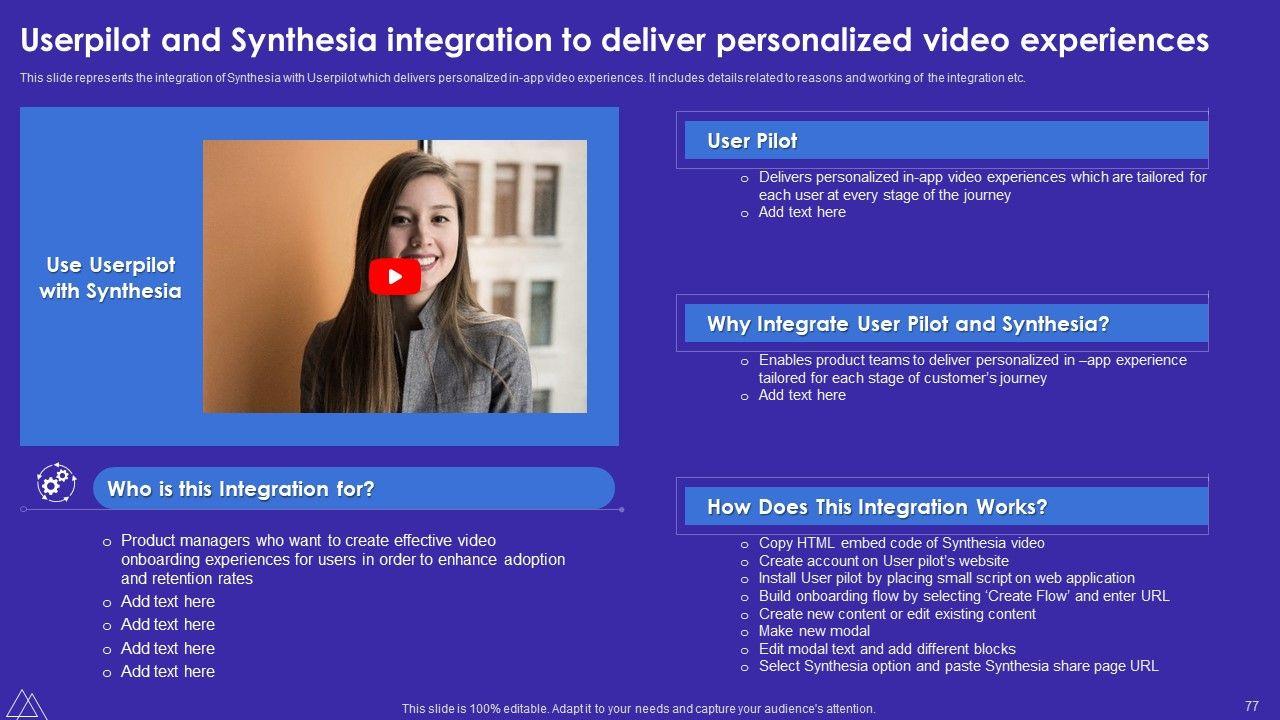 Userpilot and Synthesia integration to deliver personalized video experiences

This slide represents the integration of Synthesia with Userpilot which delivers personalized in-app video experiences. It includes details related to reasons and working of the integration etc.

Use Userpilot with Synthesia

Who is this Integration for?

o Product managers who want to create effective video onboarding experiences for users in order to enhance adoption and retention rates
o Add text here
o Add text here
o Add text here
o Add text here

User Pilot

o Delivers personalized in-app video experiences which are tailored for each user at every stage of the journey
o Add text here

Why Integrate User Pilot and Synthesia?

o Enables product teams to deliver personalized in –app experience tailored for each stage of customer's journey
o Add text here

How Does This Integration Works?

o Copy HTML embed code of Synthesia video
o Create account on User pilot's website
o Install User pilot by placing small script on web application
o Build onboarding flow by selecting 'Create Flow' and enter URL
o Create new content or edit existing content
o Make new modal
o Edit modal text and add different blocks
o Select Synthesia option and paste Synthesia share page URL

This slide is 100% editable. Adapt it to your needs and capture your audience's attention.

77